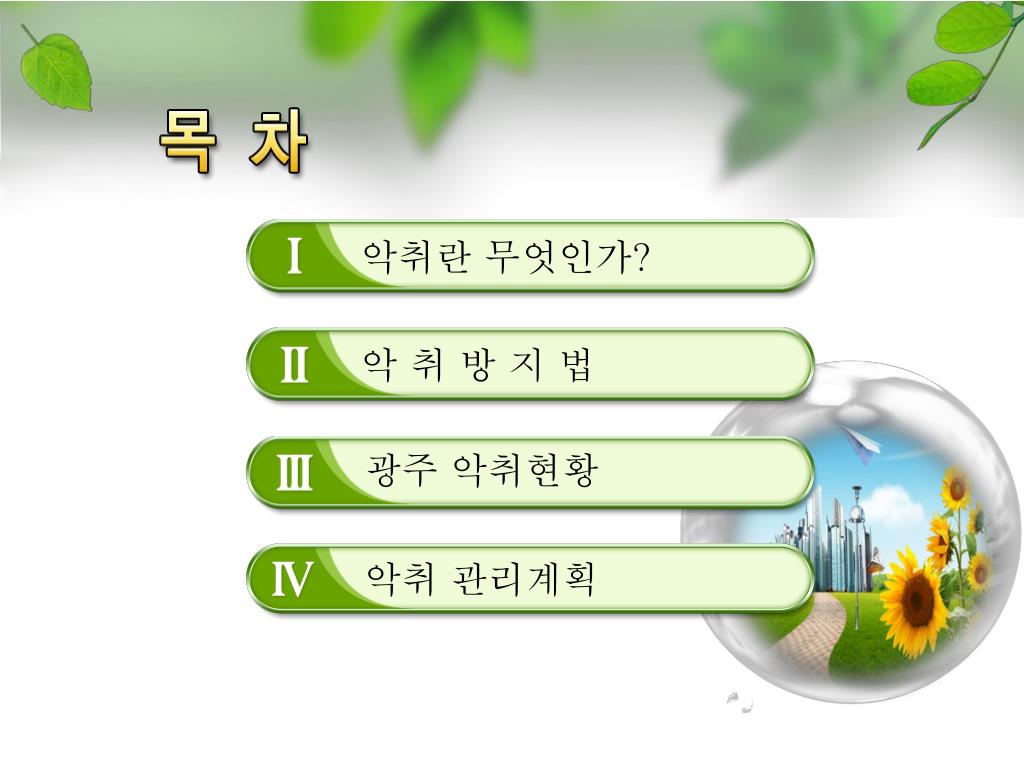 목 차

Ⅰ 악취란 무엇인가?

Ⅱ 악 취 방 지 법

Ⅲ 광주 악취현황

Ⅳ 악취 관리계획